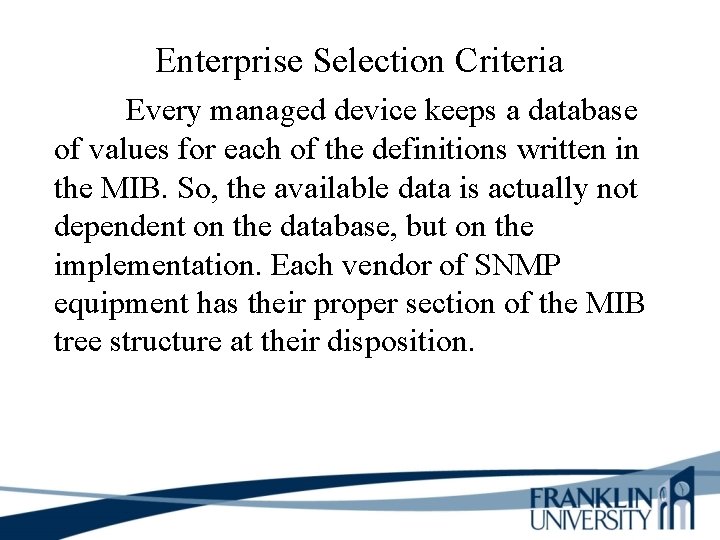 Enterprise Selection Criteria

Every managed device keeps a database of values for each of the definitions written in the MIB. So, the available data is actually not dependent on the database, but on the implementation. Each vendor of SNMP equipment has their proper section of the MIB tree structure at their disposition.

FRANKLIN UNIVERSITY